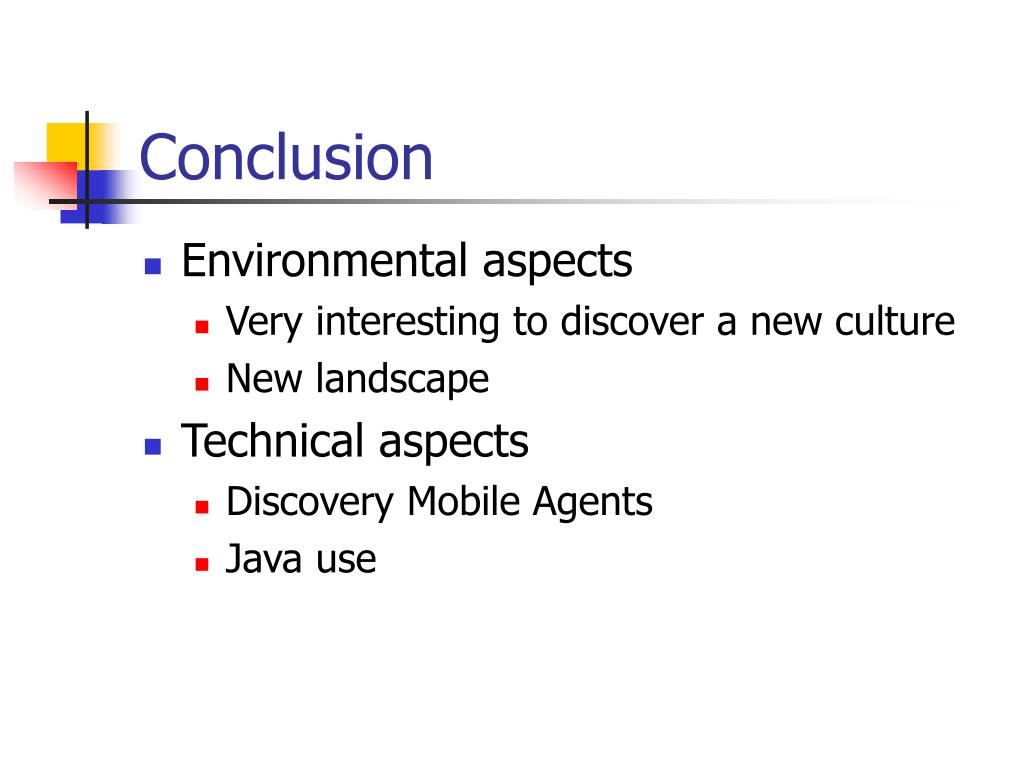 Conclusion

- Environmental aspects
  - Very interesting to discover a new culture
  - New landscape
- Technical aspects
  - Discovery Mobile Agents
  - Java use